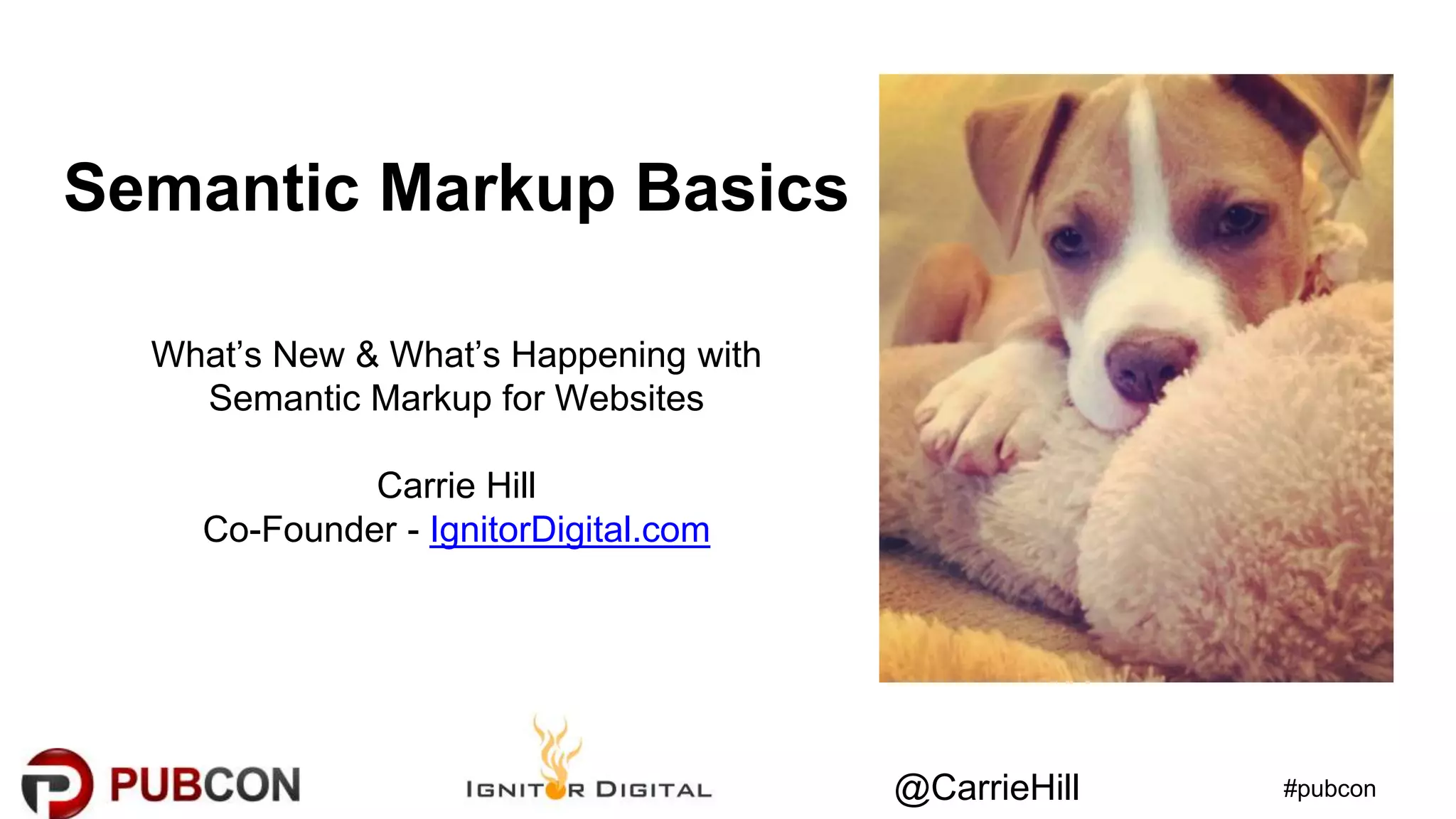 Semantic Markup Basics

What's New & What's Happening with Semantic Markup for Websites

Carrie Hill
Co-Founder - IgnitorDigital.com

PUBCON

IGNITOR DIGITAL

@CarrieHill

#pubcon